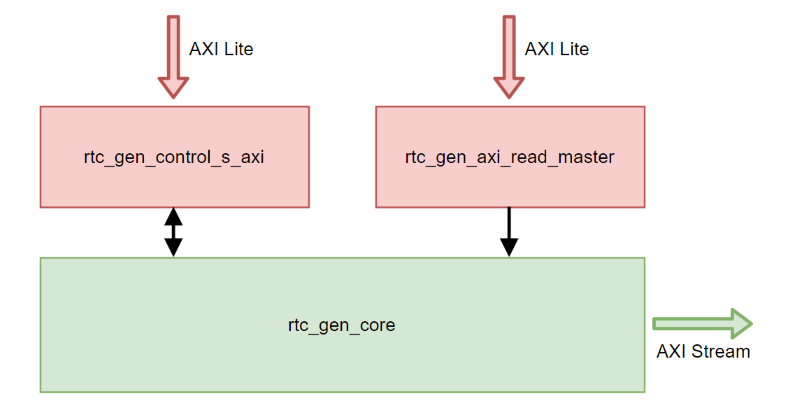 AXI Lite

AXI Lite

rtc_gen_control_s_axi

rtc_gen_axi_read_master

rtc_gen_core

AXI Stream